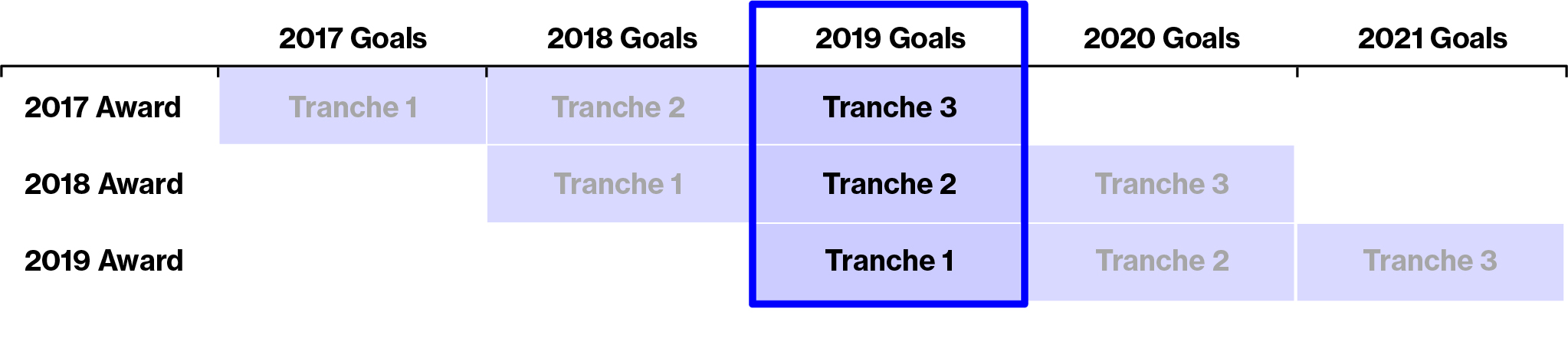 | | 2017 Goals | 2018 Goals | 2019 Goals | 2020 Goals | 2021 Goals |
|---|---|---|---|---|---|
| 2017 Award | Tranche 1 | Tranche 2 | Tranche 3 | | |
| 2018 Award | | Tranche 1 | Tranche 2 | Tranche 3 | |
| 2019 Award | | | Tranche 1 | Tranche 2 | Tranche 3 |